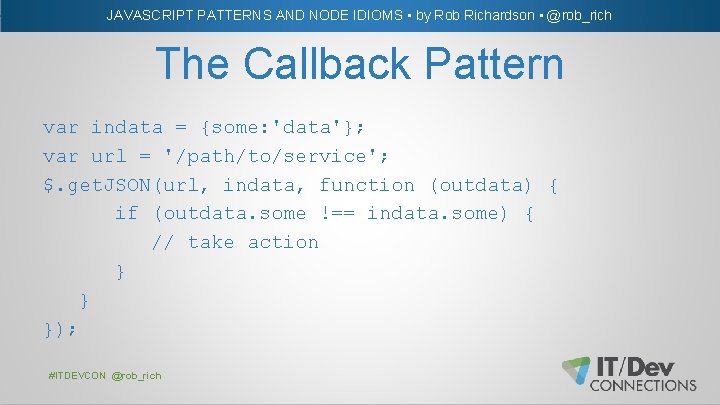 JAVASCRIPT PATTERNS AND NODE IDIOMS • by Rob Richardson • @rob_rich

The Callback Pattern

var indata = {some:'data'};
var url = '/path/to/service';
$.getJSON(url, indata, function (outdata) {
      if (outdata.some !== indata.some) {
         // take action
      }
   }
});

#ITDEVCON @rob_rich

IT/Dev CONNECTIONS